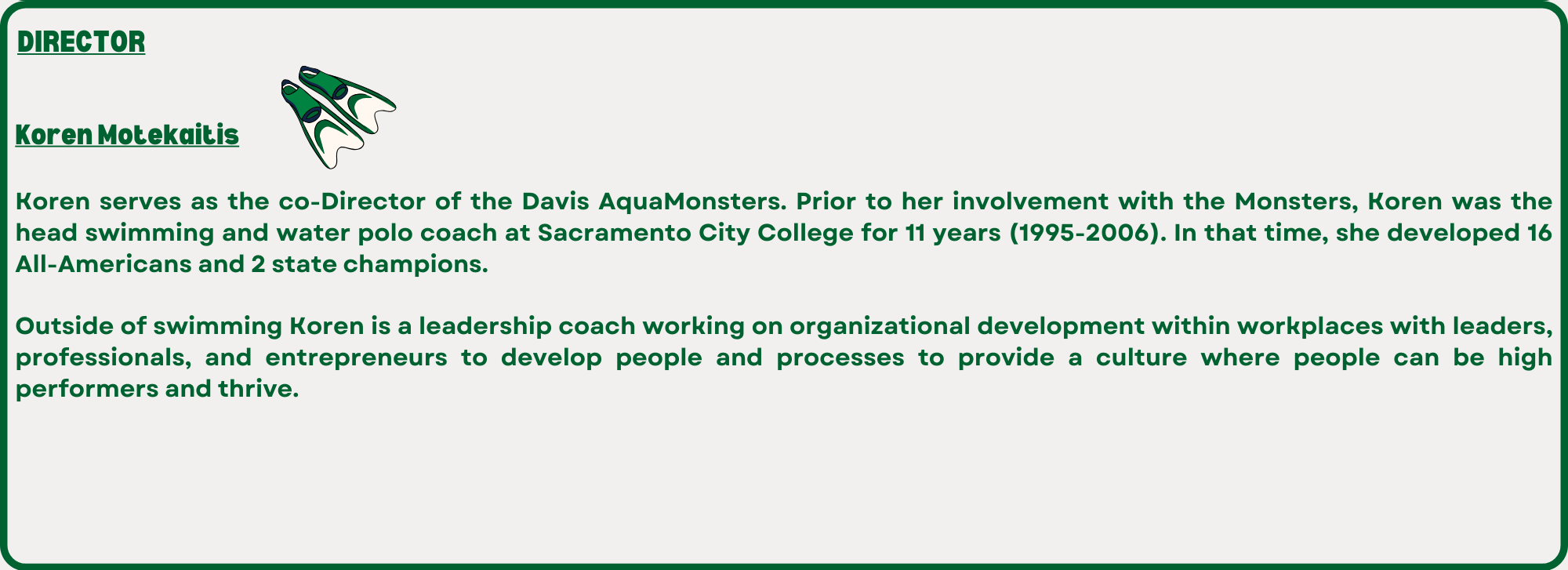 DIRECTOR

Koren Motekaitis

Koren serves as the co-Director of the Davis AquaMonsters. Prior to her involvement with the Monsters, Koren was the head swimming and water polo coach at Sacramento City College for 11 years (1995-2006). In that time, she developed 16 All-Americans and 2 state champions.

Outside of swimming Koren is a leadership coach working on organizational development within workplaces with leaders, professionals, and entrepreneurs to develop people and processes to provide a culture where people can be high performers and thrive.